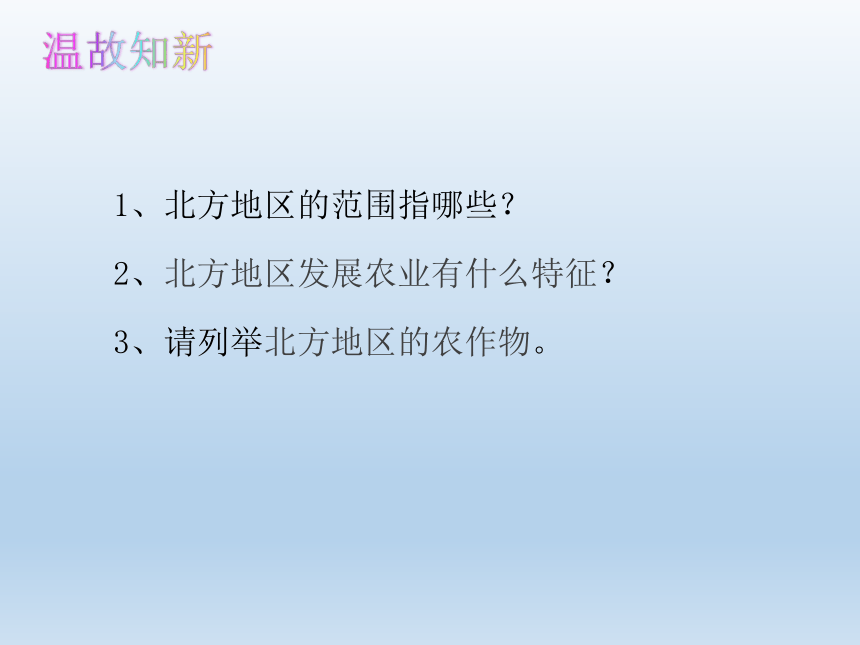 温故知新

1、北方地区的范围指哪些？

2、北方地区发展农业有什么特征？

3、请列举北方地区的农作物。